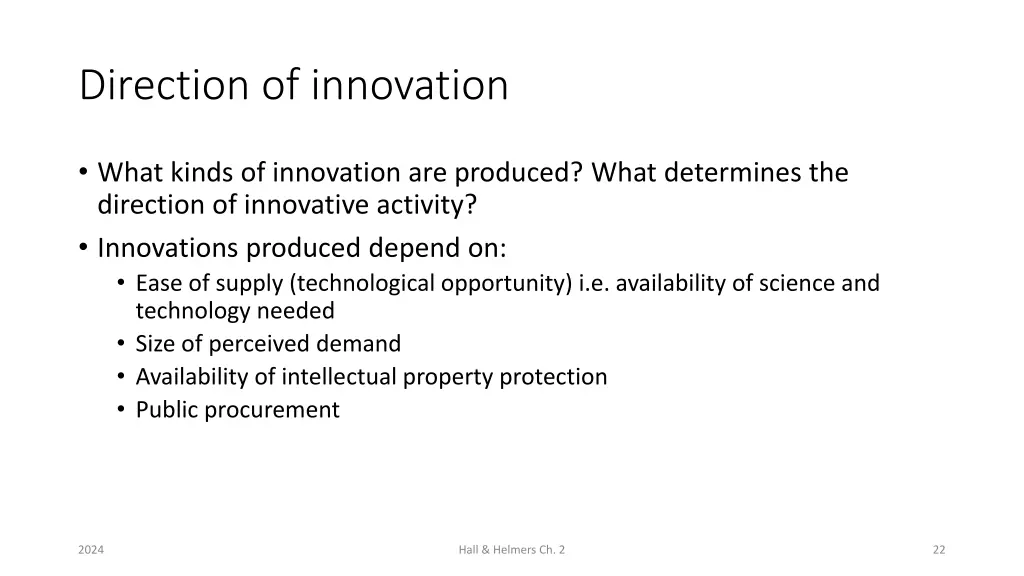 Direction of innovation

• What kinds of innovation are produced? What determines the direction of innovative activity?
• Innovations produced depend on:
  • Ease of supply (technological opportunity) i.e. availability of science and technology needed
  • Size of perceived demand
  • Availability of intellectual property protection
  • Public procurement

2024

Hall & Helmers Ch. 2

22